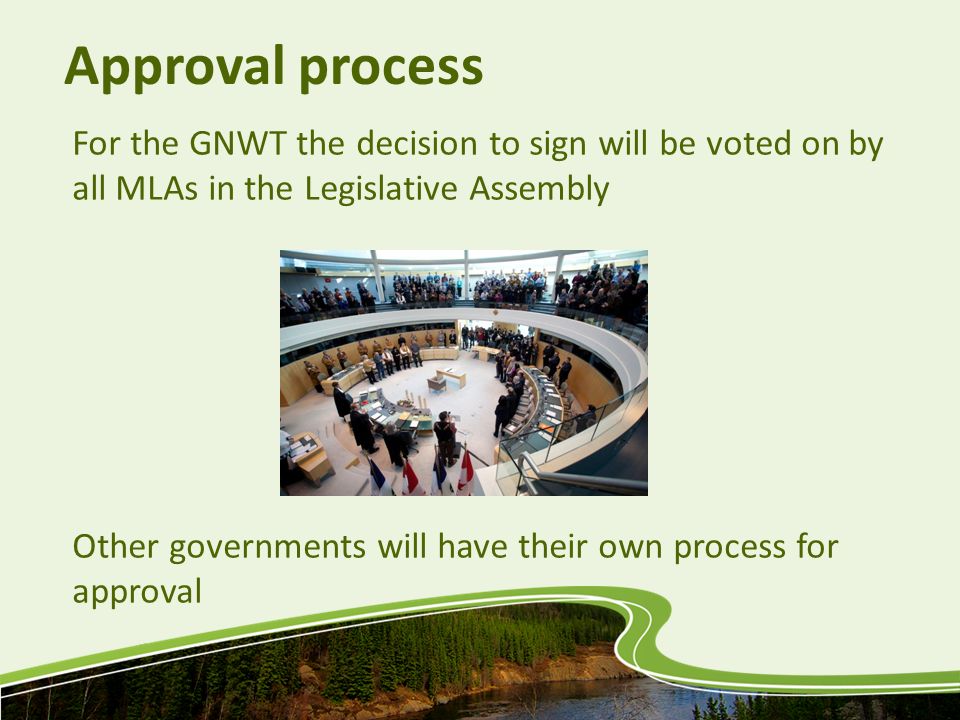 Approval process

For the GNWT the decision to sign will be voted on by all MLAs in the Legislative Assembly

Other governments will have their own process for approval